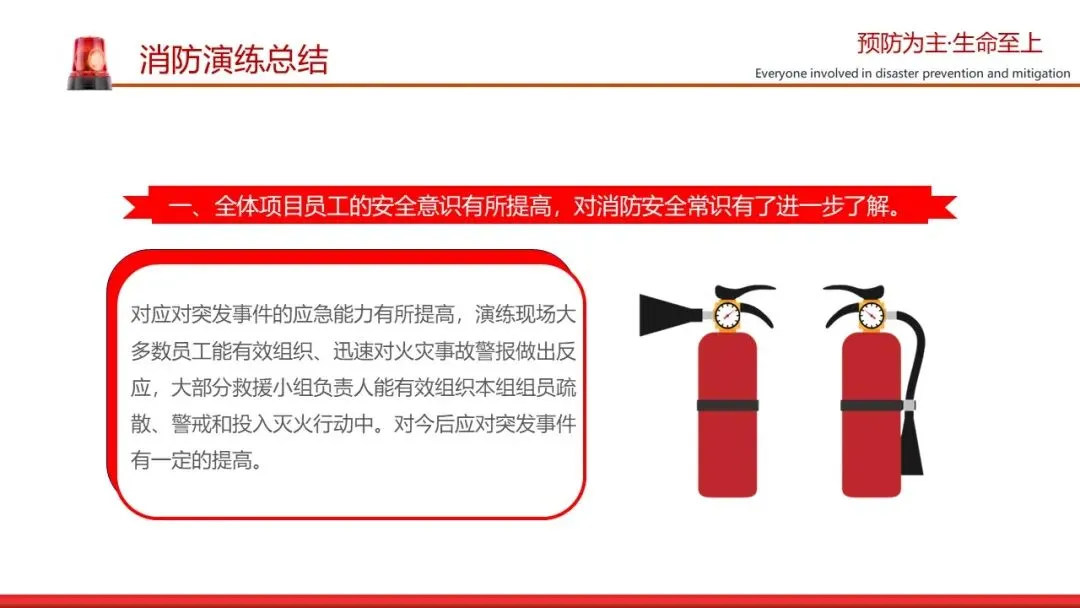 消防演练总结

预防为主·生命至上

Everyone involved in disaster prevention and mitigation

一、全体项目员工的安全意识有所提高，对消防安全常识有了进一步了解。

对应对突发事件的应急能力有所提高，演练现场大多数员工能有效组织、迅速对火灾事故警报做出反应，大部分救援小组负责人能有效组织本组组员疏散、警戒和投入灭火行动中。对今后应对突发事件有一定的提高。